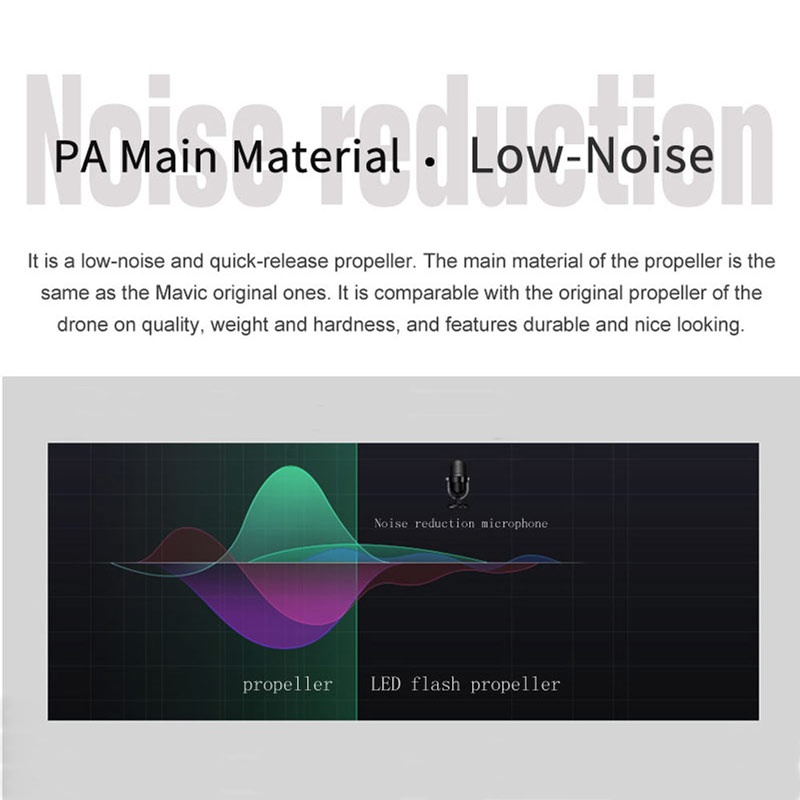 Noise reduction

PA Main Material · Low-Noise

It is a low-noise and quick-release propeller. The main material of the propeller is the same as the Mavic original ones. It is comparable with the original propeller of the drone on quality, weight and hardness, and features durable and nice looking.

Noise reduction microphone

propeller LED flash propeller